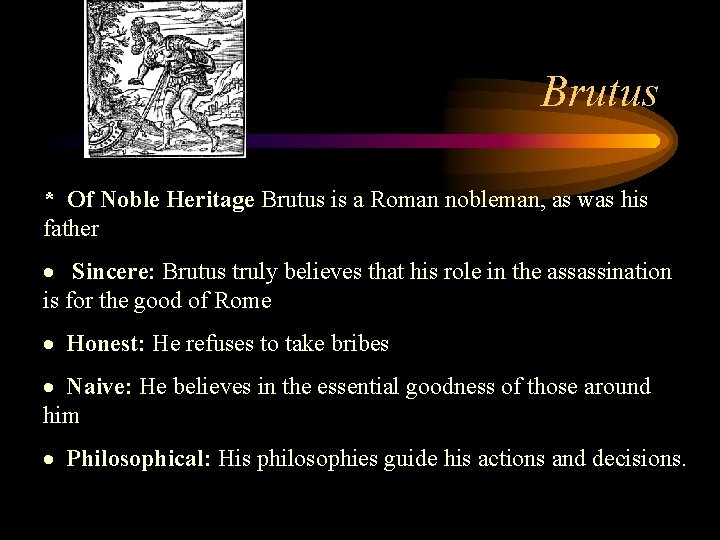 Brutus

* Of Noble Heritage Brutus is a Roman nobleman, as was his father

• Sincere: Brutus truly believes that his role in the assassination is for the good of Rome

• Honest: He refuses to take bribes

• Naive: He believes in the essential goodness of those around him

• Philosophical: His philosophies guide his actions and decisions.